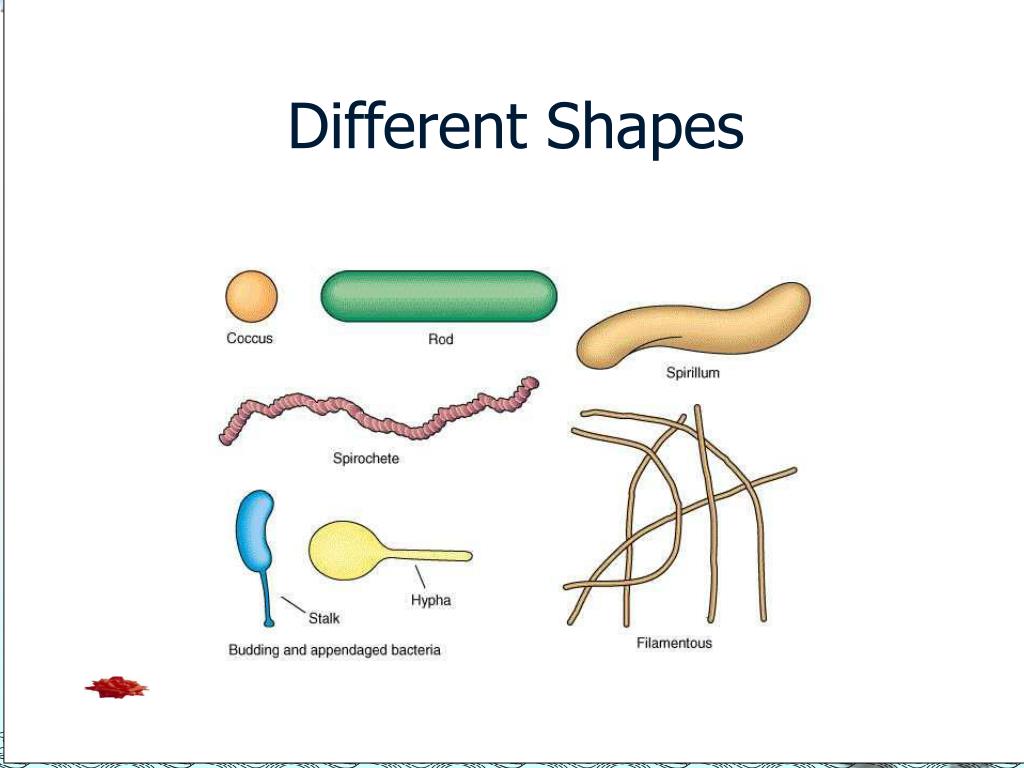 Different Shapes

Coccus

Rod

Spirillum

Spirochete

Stalk

Hypha

Budding and appendaged bacteria

Filamentous